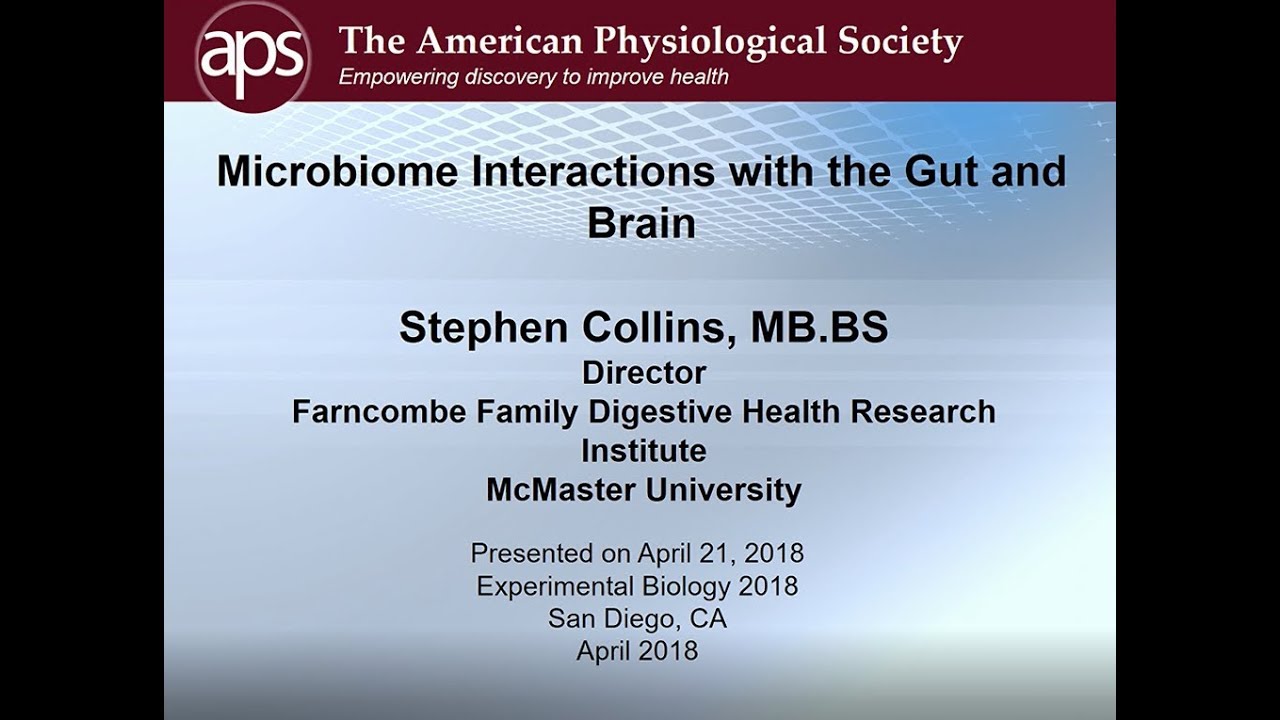 aps

The American Physiological Society
Empowering discovery to improve health

Microbiome Interactions with the Gut and Brain

Stephen Collins, MB.BS
Director
Farncombe Family Digestive Health Research Institute
McMaster University

Presented on April 21, 2018
Experimental Biology 2018
San Diego, CA
April 2018